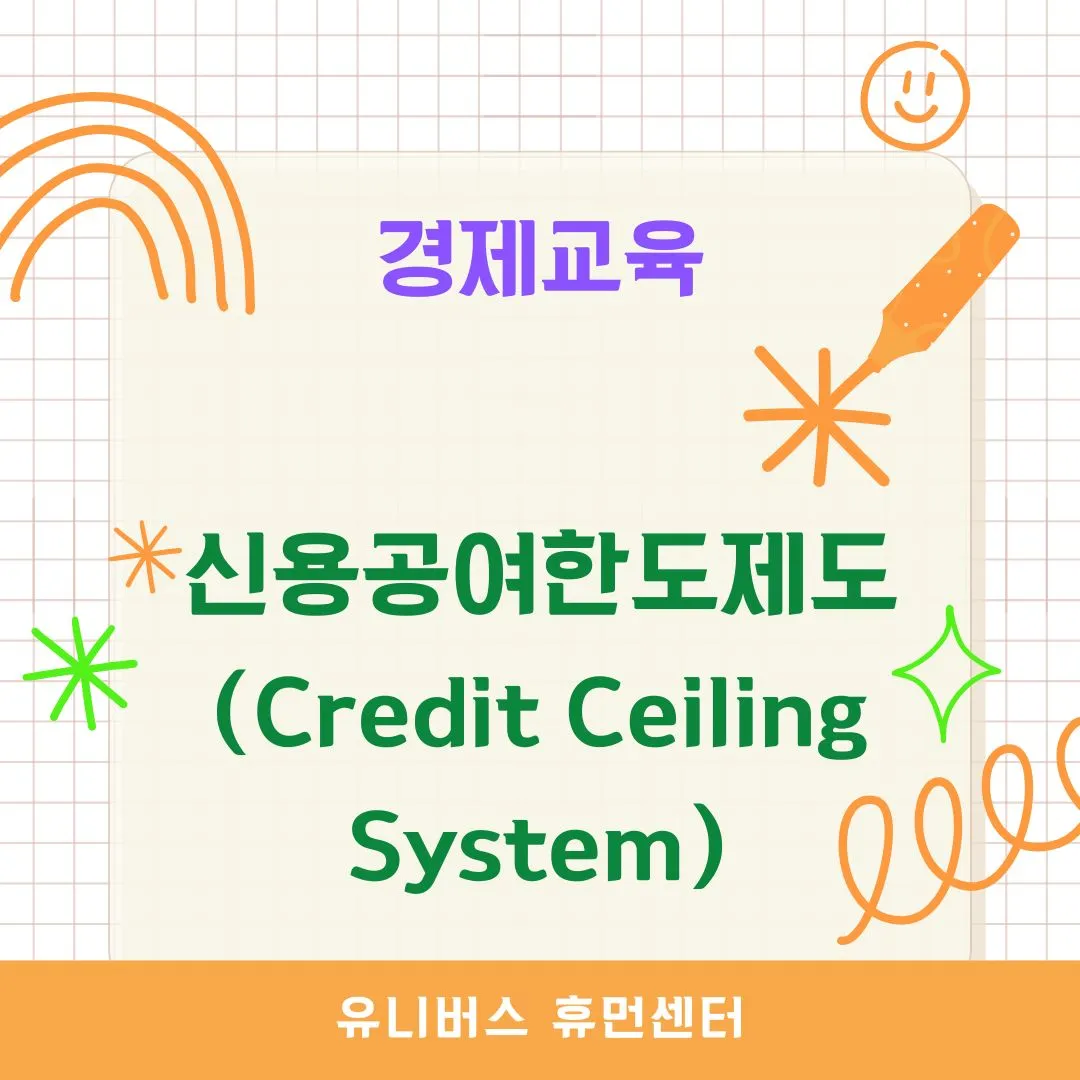 경제교육

신용공여한도제도
(Credit Ceiling
System)

유니버스 휴먼센터